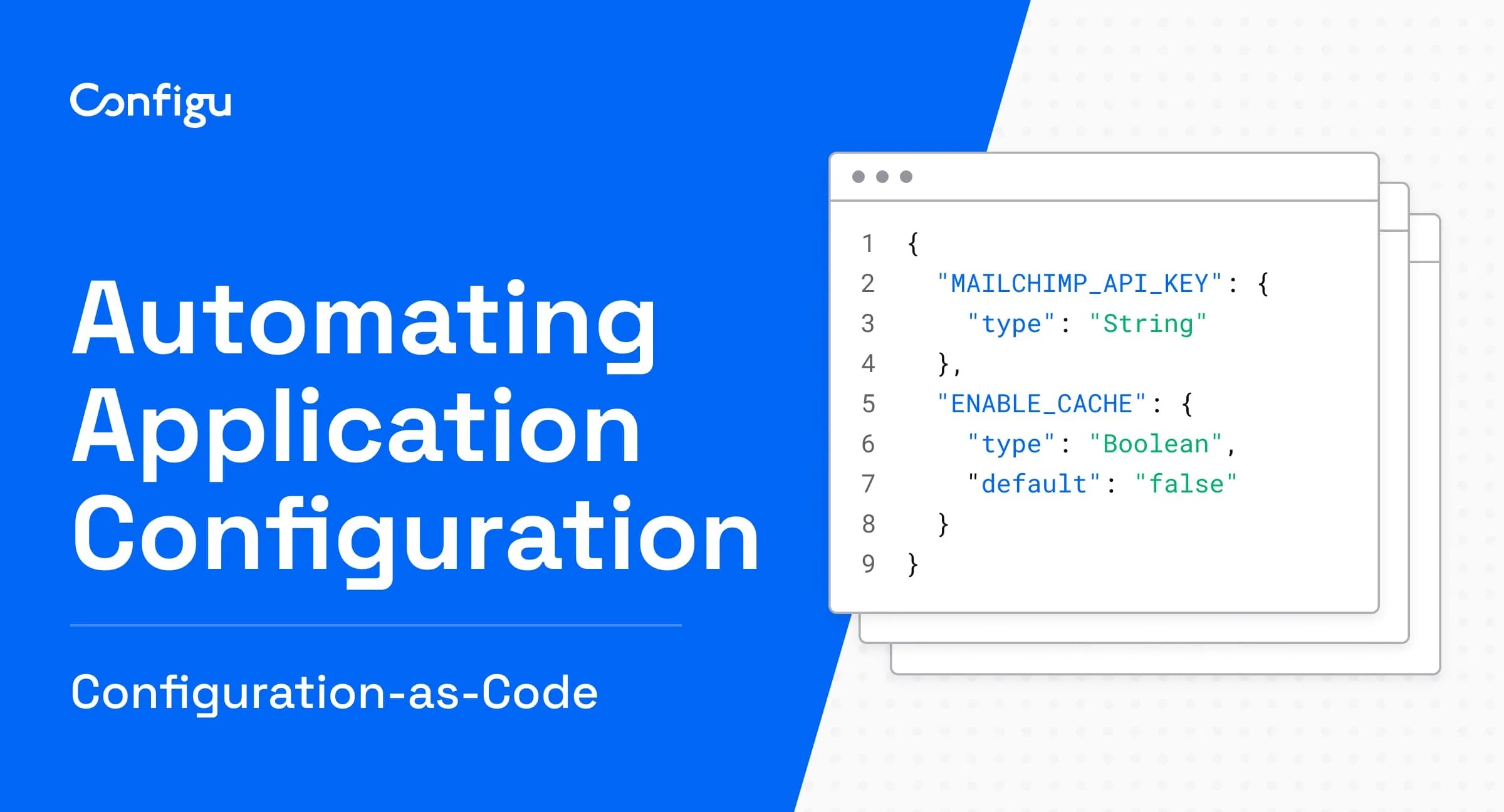 Configu

Automating Application Configuration

Configuration-as-Code

1 {
2   "MAILCHIMP_API_KEY": {
3     "type": "String"
4   },
5   "ENABLE_CACHE": {
6     "type": "Boolean",
7     "default": "false"
8   }
9 }